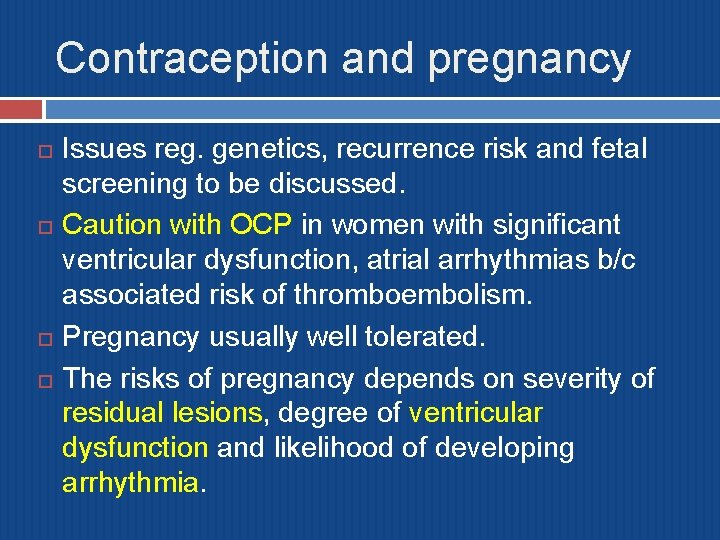 Contraception and pregnancy

Issues reg. genetics, recurrence risk and fetal screening to be discussed.

Caution with OCP in women with significant ventricular dysfunction, atrial arrhythmias b/c associated risk of thromboembolism.

Pregnancy usually well tolerated.

The risks of pregnancy depends on severity of residual lesions, degree of ventricular dysfunction and likelihood of developing arrhythmia.